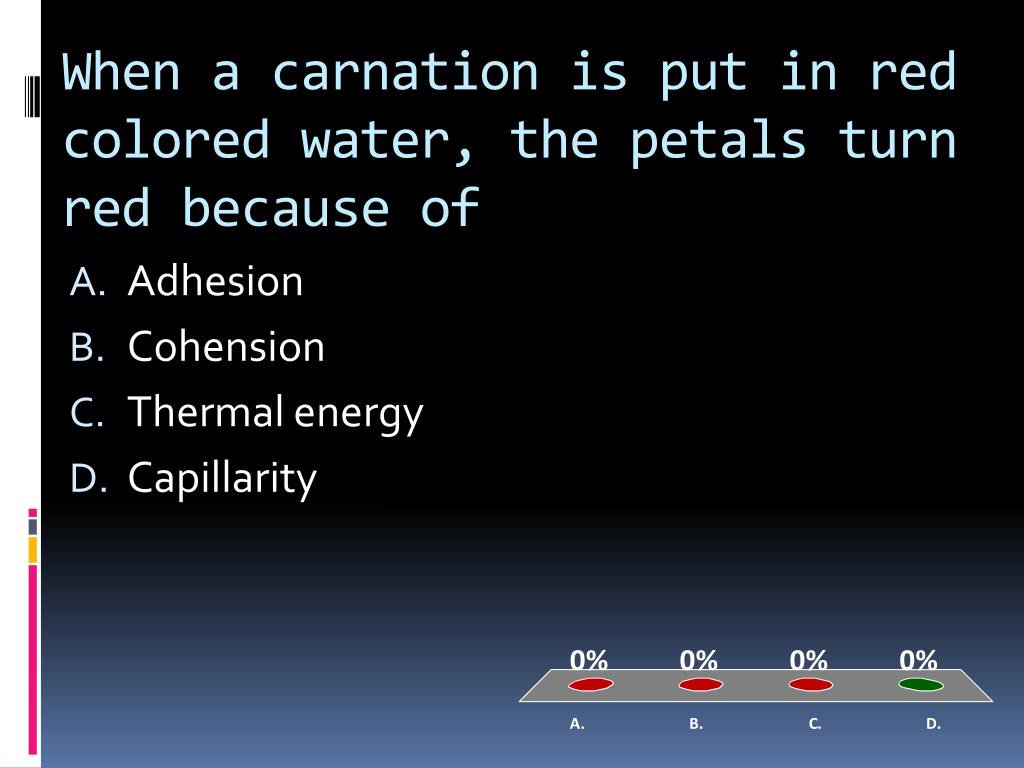 When a carnation is put in red colored water, the petals turn red because of

A. Adhesion
B. Cohension
C. Thermal energy
D. Capillarity

0% 0% 0% 0%

A. B. C. D.